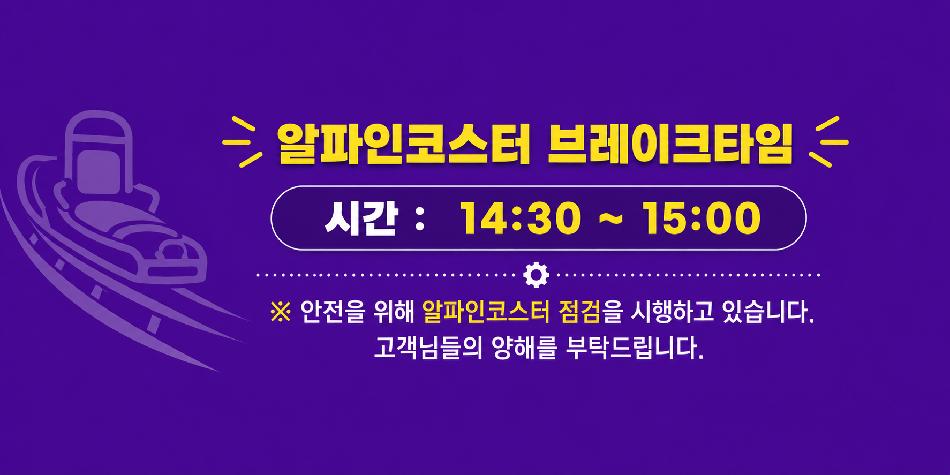 알파인코스터 브레이크타임

시간 : 14:30 ~ 15:00

※ 안전을 위해 알파인코스터 점검을 시행하고 있습니다.
고객님들의 양해를 부탁드립니다.